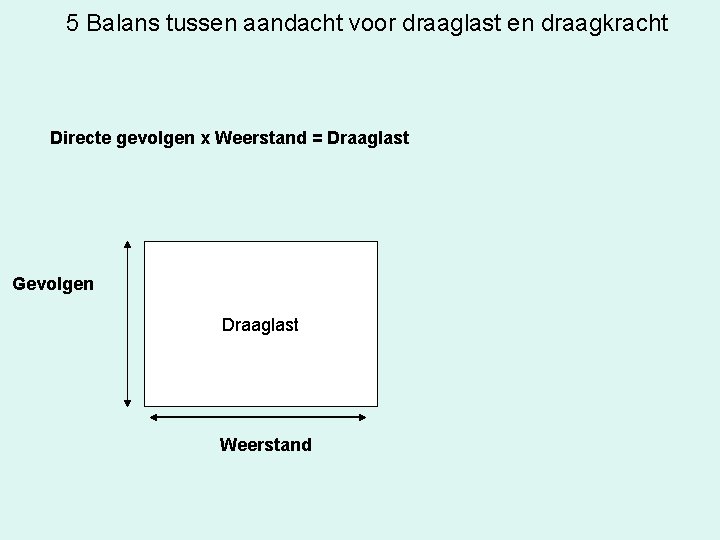 5 Balans tussen aandacht voor draaglast en draagkracht

Directe gevolgen x Weerstand = Draaglast

Gevolgen

Draaglast

Weerstand